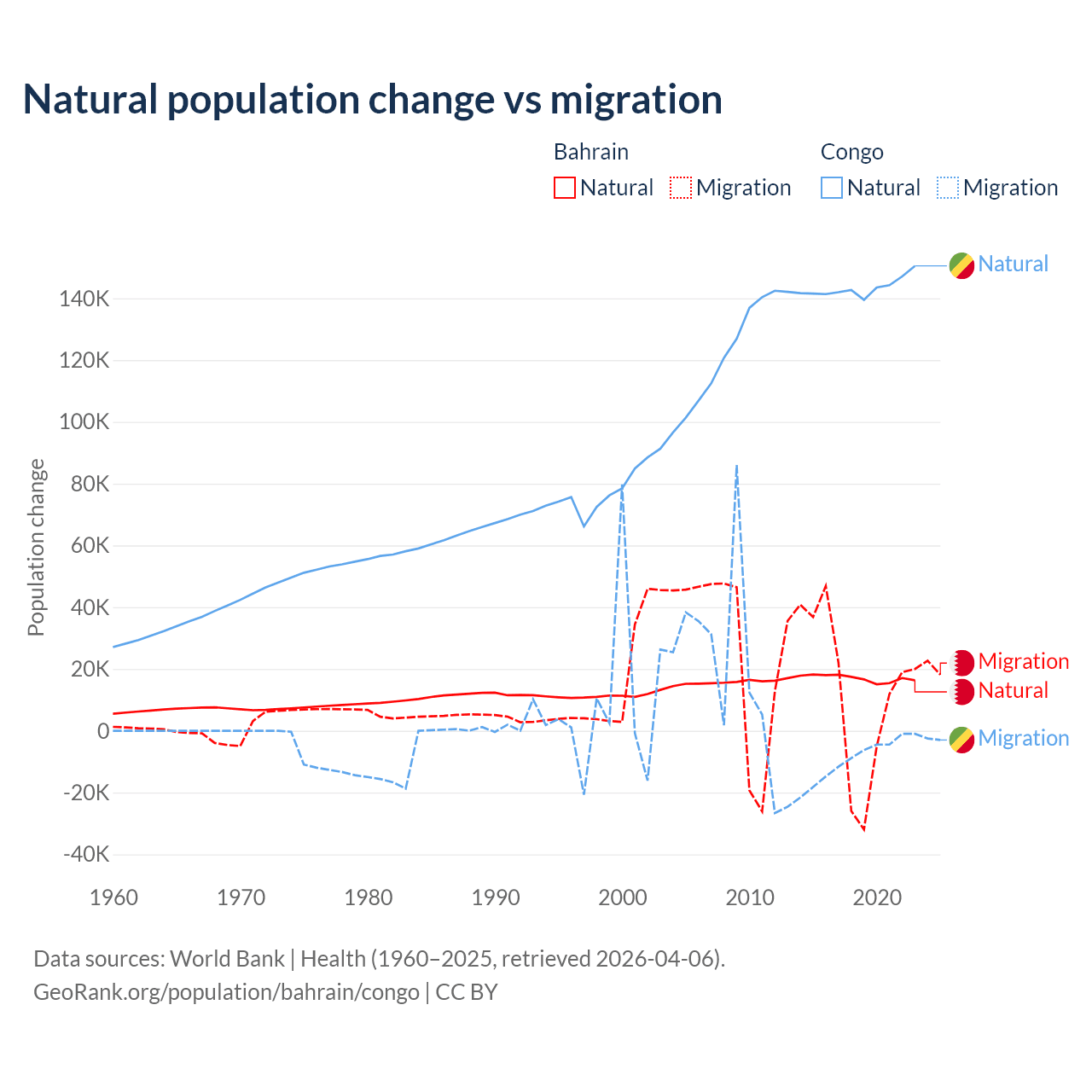 Natural population change vs migration

Bahrain
Natural Migration

Congo
Natural Migration

Population change

140K
120K
100K
80K
60K
40K
20K
0
-20K
-40K

1960 1970 1980 1990 2000 2010 2020

Natural
Migration
Natural
Migration

Data sources: World Bank | Health (1960–2025, retrieved 2026-04-06).
GeoRank.org/population/bahrain/congo | CC BY